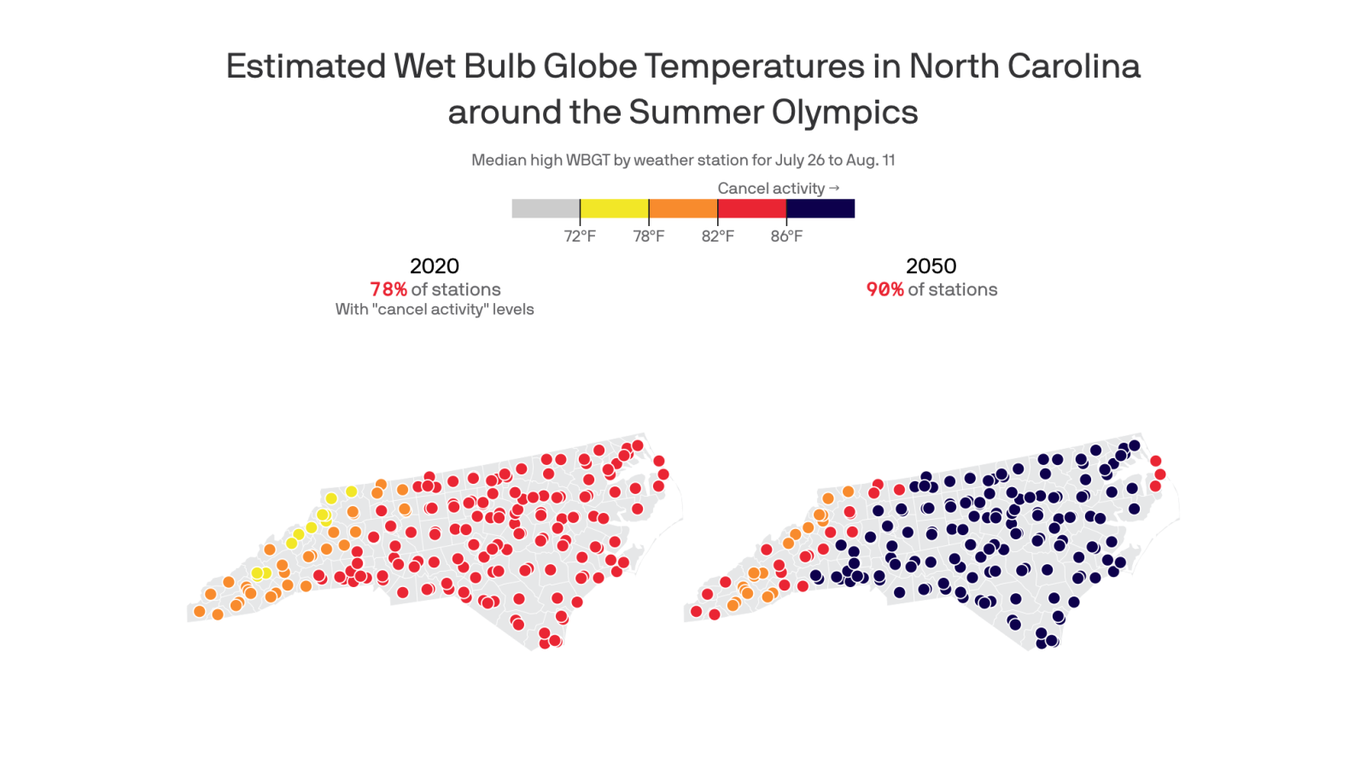 Estimated Wet Bulb Globe Temperatures in North Carolina around the Summer Olympics

Median high WBGT by weather station for July 26 to Aug. 11

Cancel activity →

72°F 78°F 82°F 86°F

2020
78% of stations
With "cancel activity" levels

2050
90% of stations